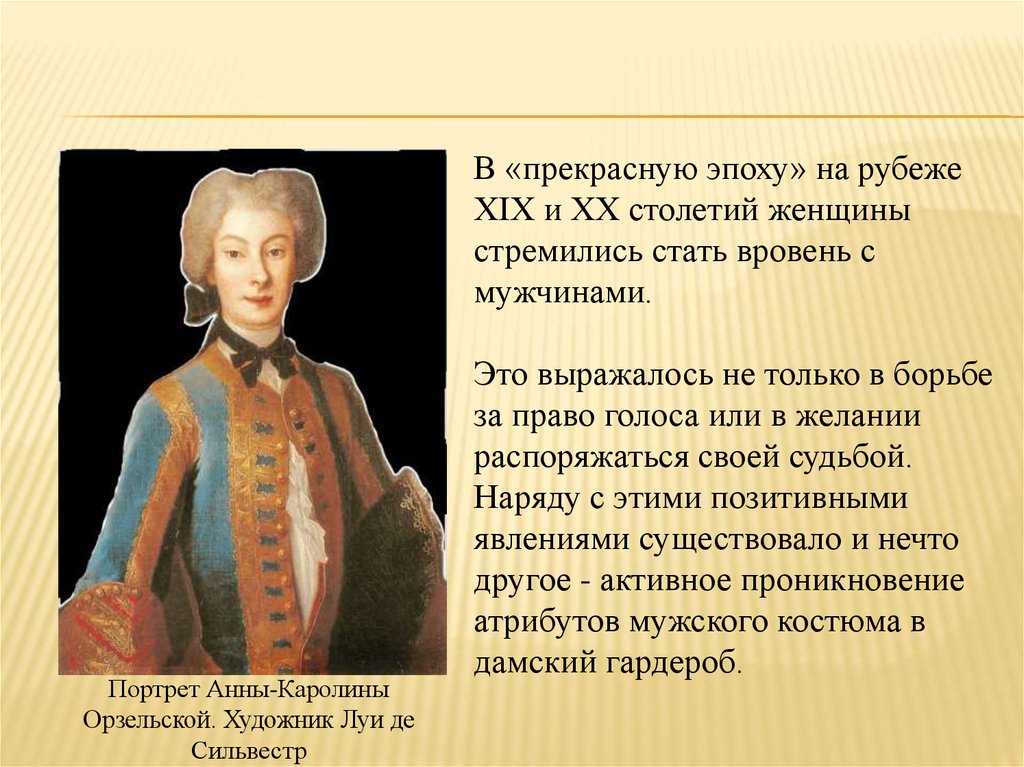 В «прекрасную эпоху» на рубеже XIX и XX столетий женщины стремились стать вровень с мужчинами.

Это выражалось не только в борьбе за право голоса или в желании распоряжаться своей судьбой. Наряду с этими позитивными явлениями существовало и нечто другое - активное проникновение атрибутов мужского костюма в дамский гардероб.

Портрет Анны-Каролины Орзельской. Художник Луи де Сильвестр